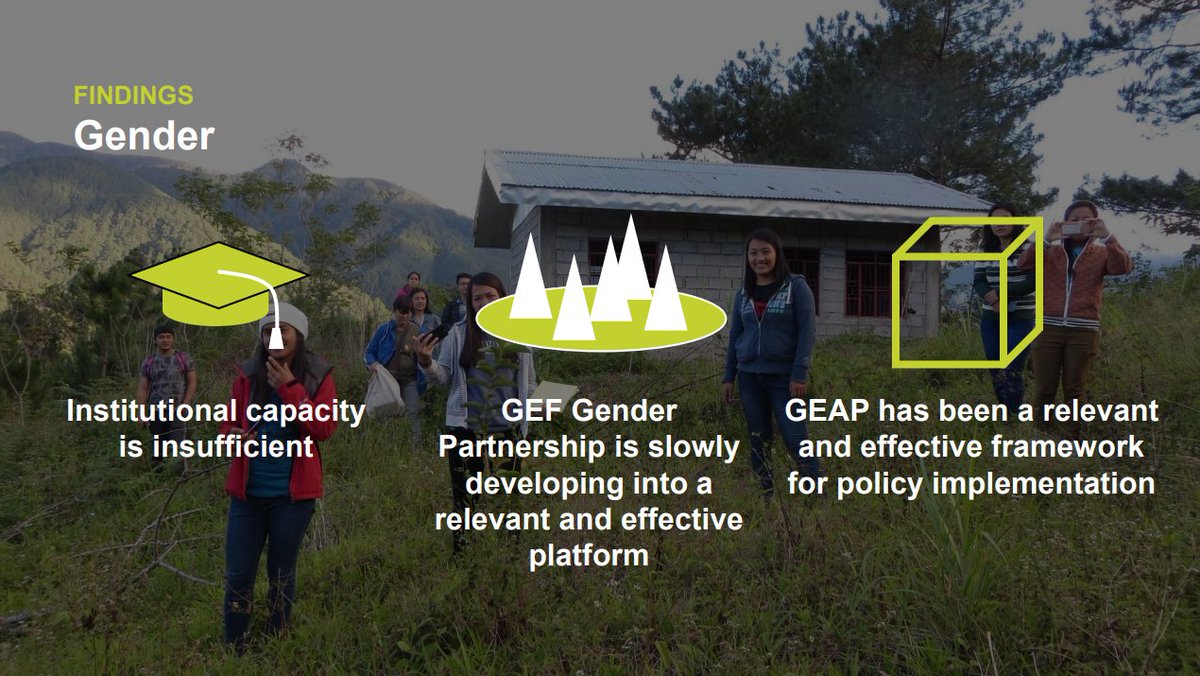 FINDINGS
Gender

Institutional capacity is insufficient

GEF Gender Partnership is slowly developing into a relevant and effective platform

GEAP has been a relevant and effective framework for policy implementation